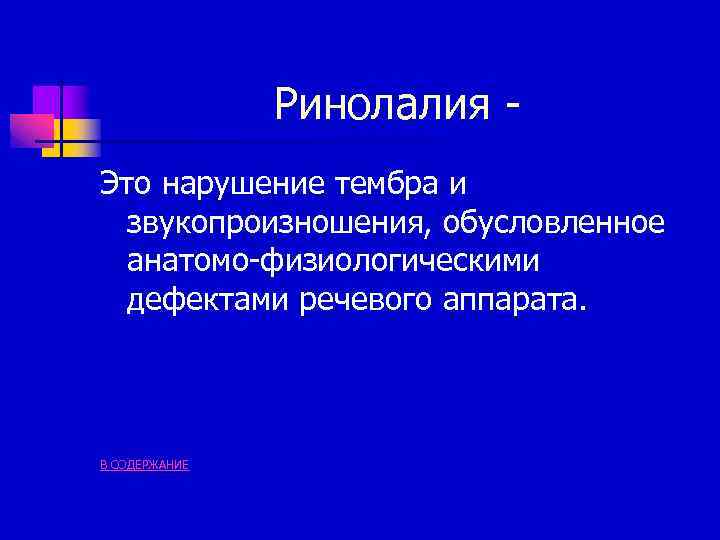 Ринолалия -

Это нарушение тембра и звукопроизношения, обусловленное анатомо-физиологическими дефектами речевого аппарата.

В СОДЕРЖАНИЕ